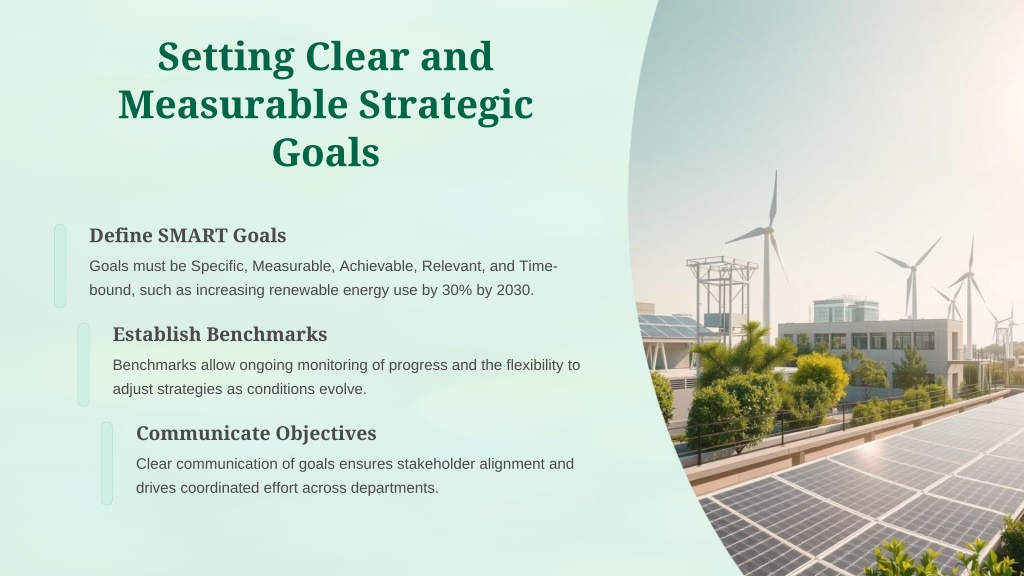 Setting Clear and Measurable Strategic Goals

Define SMART Goals

Goals must be Specific, Measurable, Achievable, Relevant, and Time-bound, such as increasing renewable energy use by 30% by 2030.

Establish Benchmarks

Benchmarks allow ongoing monitoring of progress and the flexibility to adjust strategies as conditions evolve.

Communicate Objectives

Clear communication of goals ensures stakeholder alignment and drives coordinated effort across departments.